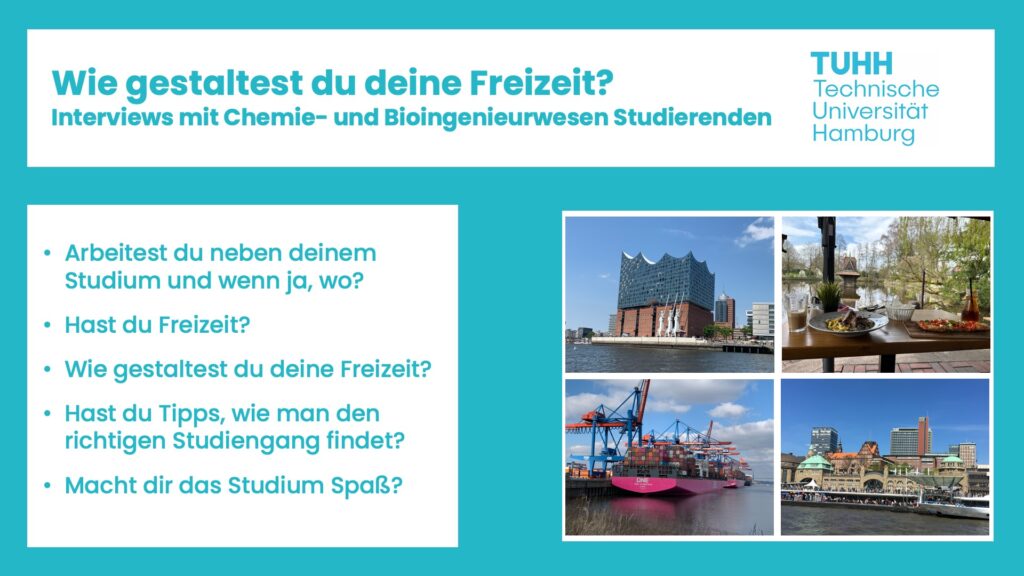 Wie gestaltest du deine Freizeit?
Interviews mit Chemie- und Bioingenieurwesen Studierenden

TUHH
Technische
Universität
Hamburg

• Arbeitest du neben deinem Studium und wenn ja, wo?
• Hast du Freizeit?
• Wie gestaltest du deine Freizeit?
• Hast du Tipps, wie man den richtigen Studiengang findet?
• Macht dir das Studium Spaß?

ONE